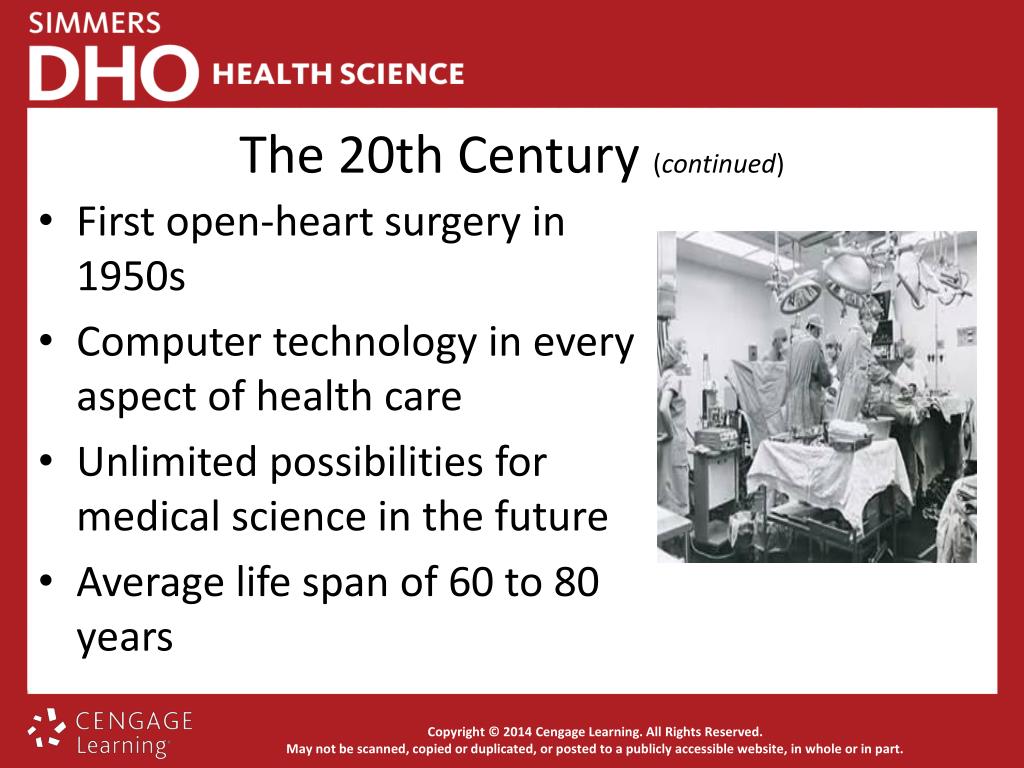 SIMMERS
DHO HEALTH SCIENCE

The 20th Century (continued)

• First open-heart surgery in 1950s
• Computer technology in every aspect of health care
• Unlimited possibilities for medical science in the future
• Average life span of 60 to 80 years

CENGAGE Learning

Copyright © 2014 Cengage Learning. All Rights Reserved.
May not be scanned, copied or duplicated, or posted to a publicly accessible website, in whole or in part.